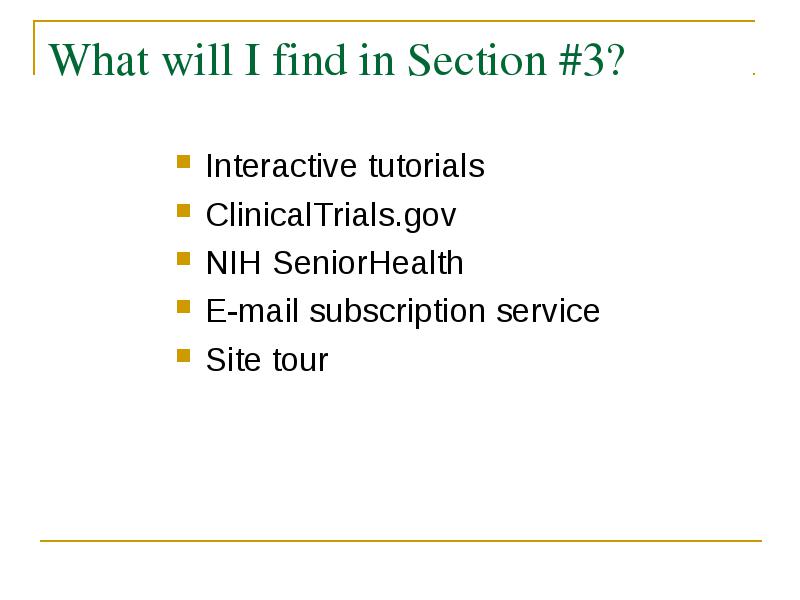 What will I find in Section #3?

- Interactive tutorials
- ClinicalTrials.gov
- NIH SeniorHealth
- E-mail subscription service
- Site tour